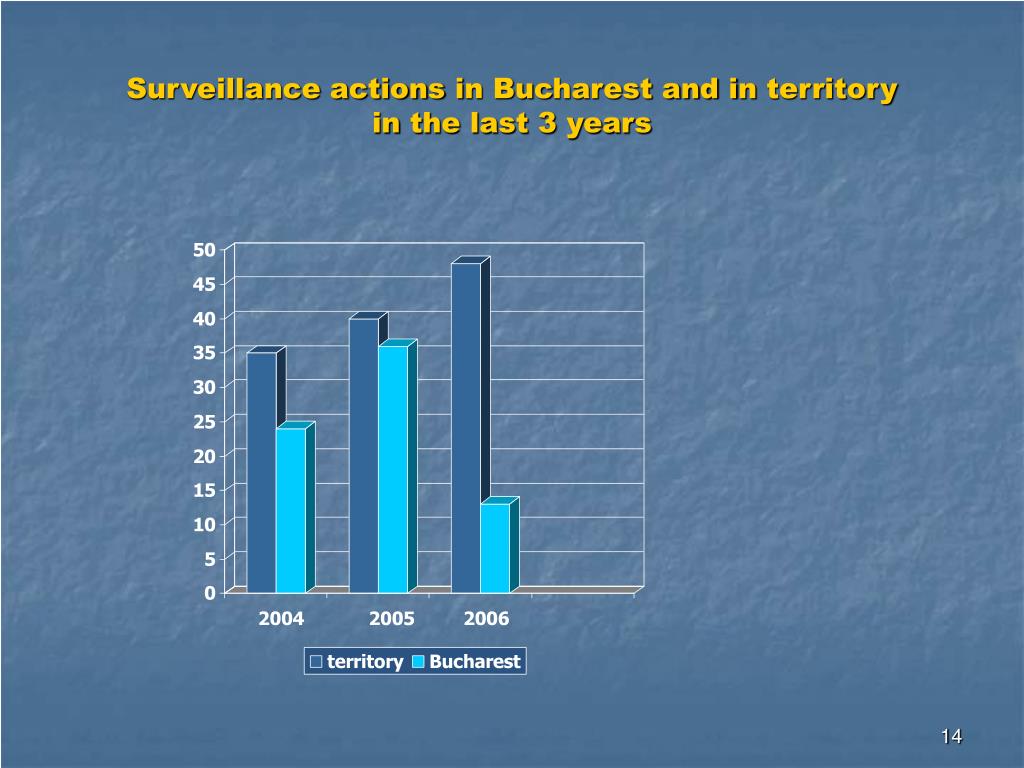 Surveillance actions in Bucharest and in territory in the last 3 years

50
45
40
35
30
25
20
15
10
5
0

2004
2005
2006

territory Bucharest

14